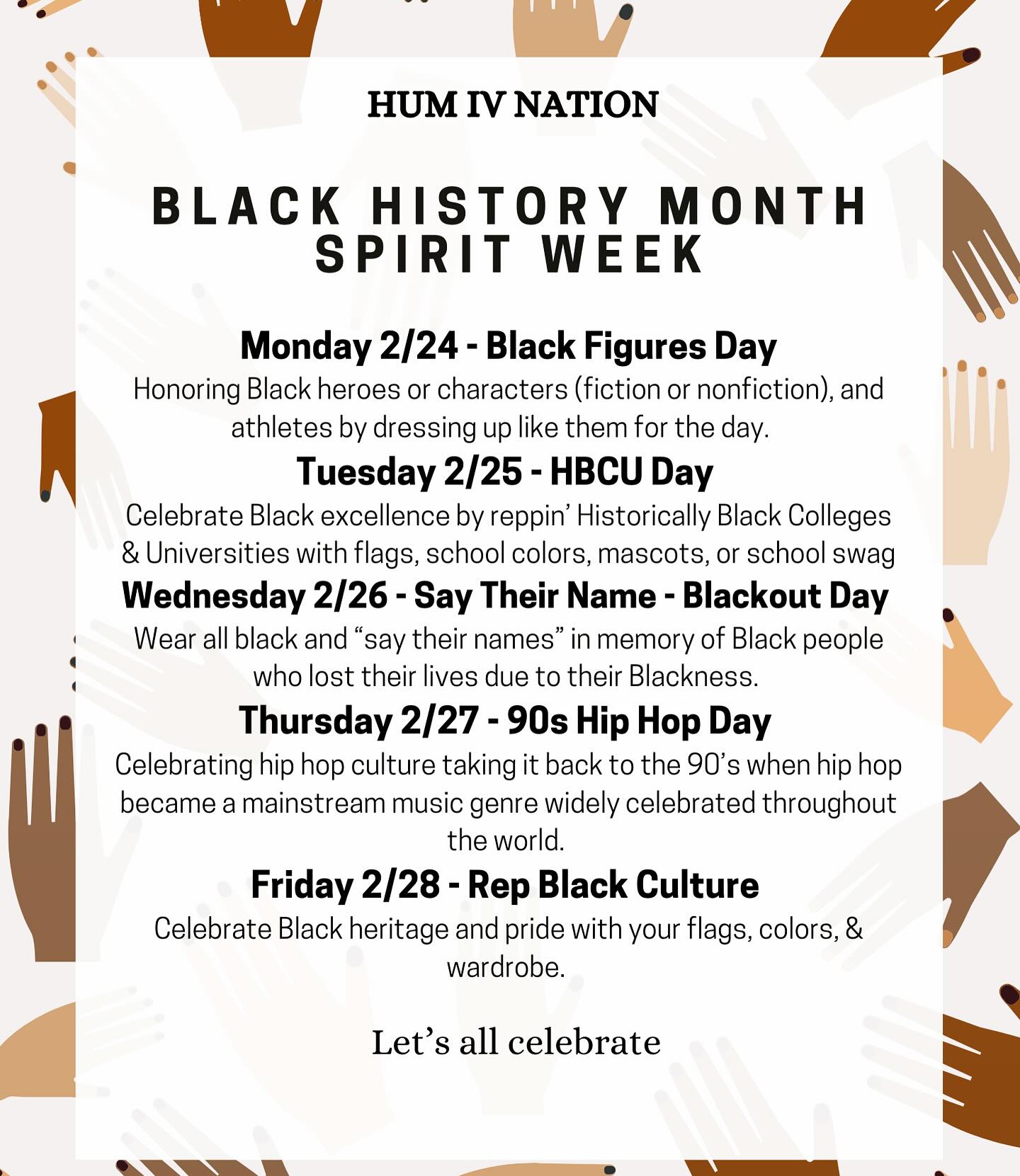 HUM IV NATION

BLACK HISTORY MONTH SPIRIT WEEK

Monday 2/24 - Black Figures Day
Honoring Black heroes or characters (fiction or nonfiction), and athletes by dressing up like them for the day.

Tuesday 2/25 - HBCU Day
Celebrate Black excellence by reppin' Historically Black Colleges & Universities with flags, school colors, mascots, or school swag

Wednesday 2/26 - Say Their Name - Blackout Day
Wear all black and "say their names" in memory of Black people who lost their lives due to their Blackness.

Thursday 2/27 - 90s Hip Hop Day
Celebrating hip hop culture taking it back to the 90's when hip hop became a mainstream music genre widely celebrated throughout the world.

Friday 2/28 - Rep Black Culture
Celebrate Black heritage and pride with your flags, colors, & wardrobe.

Let's all celebrate